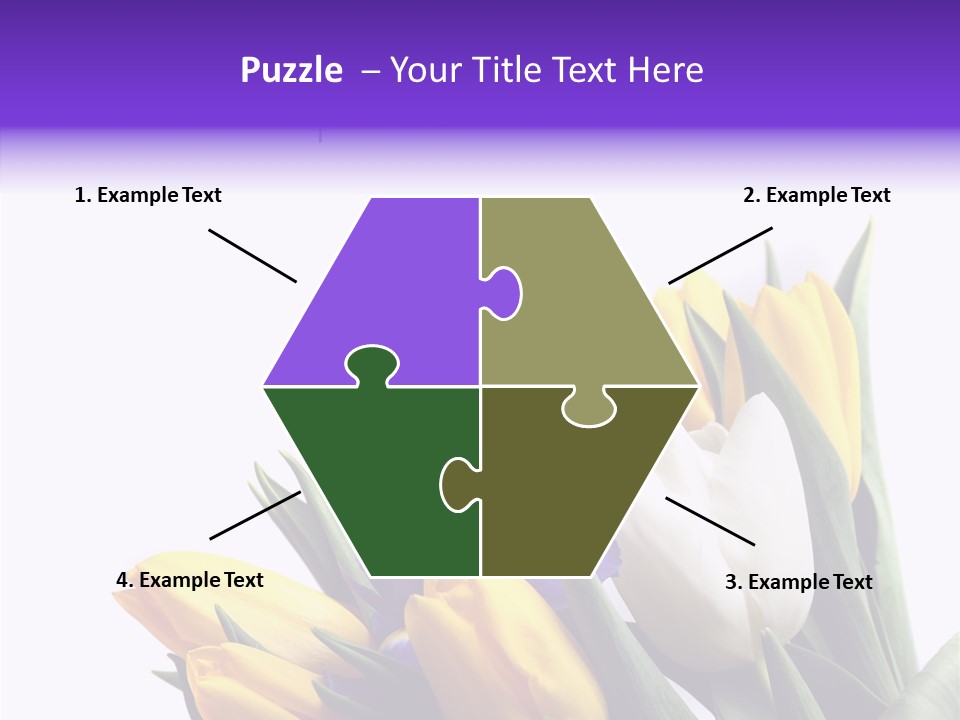 Puzzle – Your Title Text Here

1. Example Text

2. Example Text

4. Example Text

3. Example Text